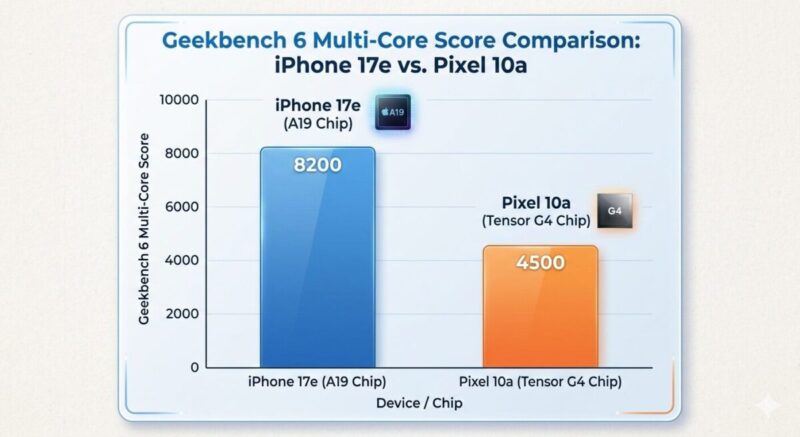 Geekbench 6 Multi-Core Score Comparison:
iPhone 17e vs. Pixel 10a

Geekbench 6 Multi-Core Score

10000
8000
6000
4000
2000
0

iPhone 17e
(A19 Chip)

A19

8200

Pixel 10a
(Tensor G4 Chip)

G4

4500

iPhone 17e (A19 Chip)
Pixel 10a (Tensor G4 Chip)

Device / Chip